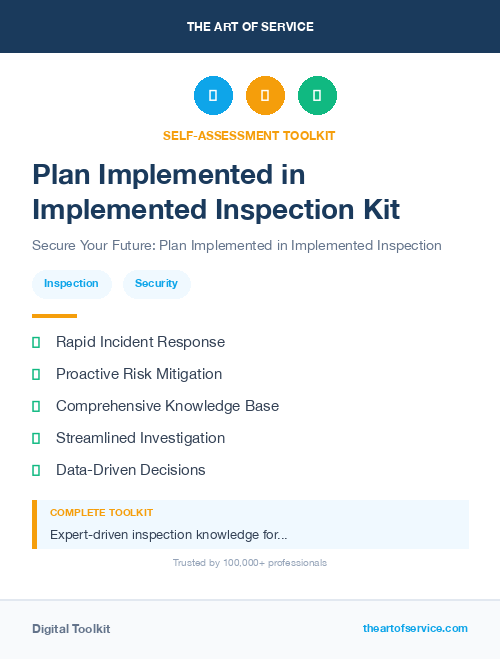 THE ART OF SERVICE

SELF-ASSESSMENT TOOLKIT

Plan Implemented in Implemented Inspection Kit

Secure Your Future: Plan Implemented in Implemented Inspection

Inspection Security

Rapid Incident Response

Proactive Risk Mitigation

Comprehensive Knowledge Base

Streamlined Investigation

Data-Driven Decisions

COMPLETE TOOLKIT

Expert-driven inspection knowledge for...

Trusted by 100,000+ professionals

Digital Toolkit

theartofservice.com